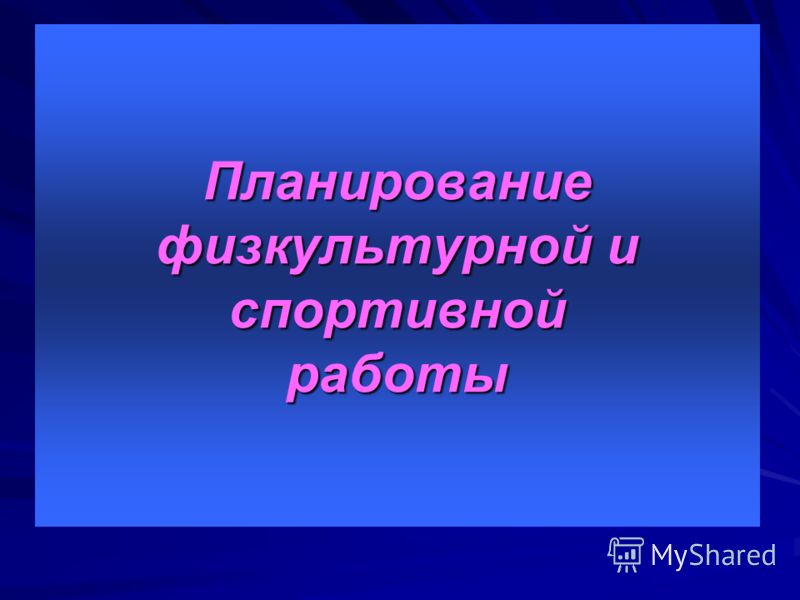 Планирование физкультурной и спортивной работы

MyShared